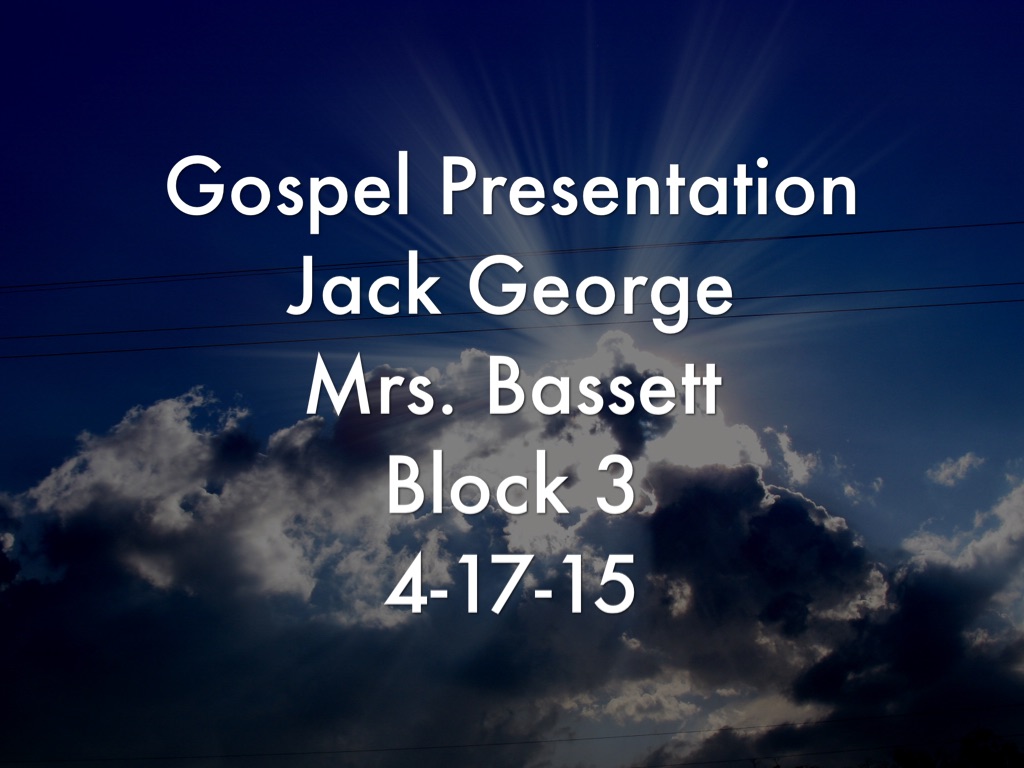 Gospel Presentation
Jack George
Mrs. Bassett
Block 3
4-17-15